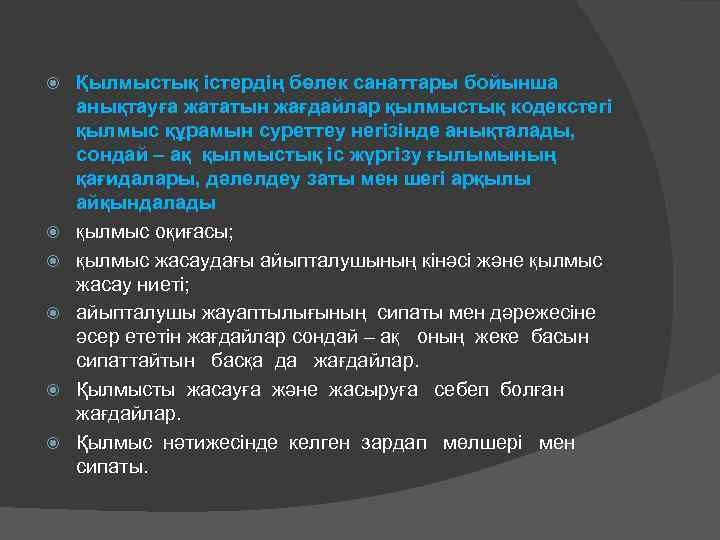 Қылмыстық істердің бөлек санаттары бойынша анықтауға жататын жағдайлар қылмыстық кодекстегі қылмыс құрамын суреттеу негізінде анықталады, сондай – ақ қылмыстық іс жүргізу ғылымының қағидалары, дәлелдеу заты мен шегі арқылы айқындалады

қылмыс оқиғасы;

қылмыс жасаудағы айыпталушының кінәсі және қылмыс жасау ниеті;

айыпталушы жауаптылығының сипаты мен дәрежесіне әсер ететін жағдайлар сондай – ақ оның жеке басын сипаттайтын басқа да жағдайлар.

Қылмысты жасауға және жасыруға себеп болған жағдайлар.

Қылмыс нәтижесінде келген зардап мөлшері мен сипаты.